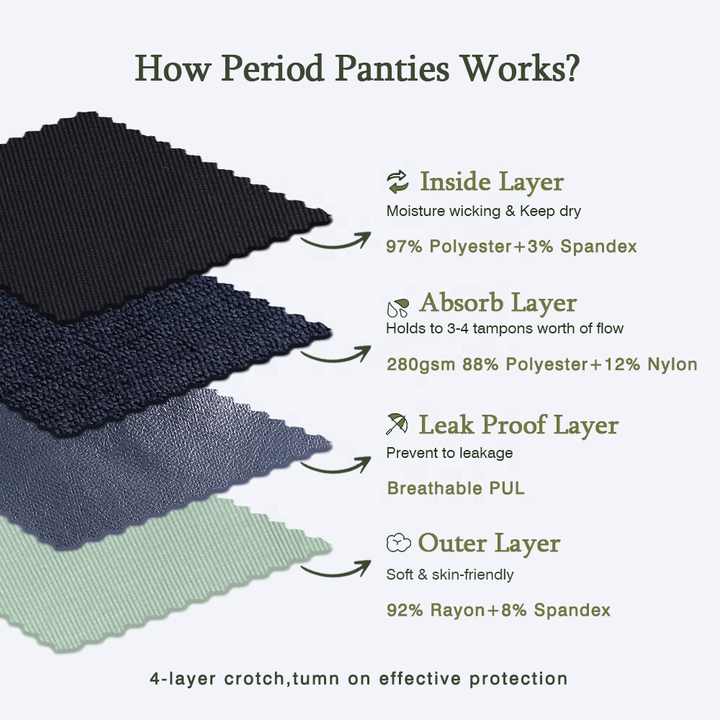 How Period Panties Works?

Inside Layer
Moisture wicking & Keep dry
97% Polyester+3% Spandex

Absorb Layer
Holds to 3-4 tampons worth of flow
280gsm 88% Polyester+12% Nylon

Leak Proof Layer
Prevent to leakage
Breathable PUL

Outer Layer
Soft & skin-friendly
92% Rayon+8% Spandex

4-layer crotch,tumn on effective protection